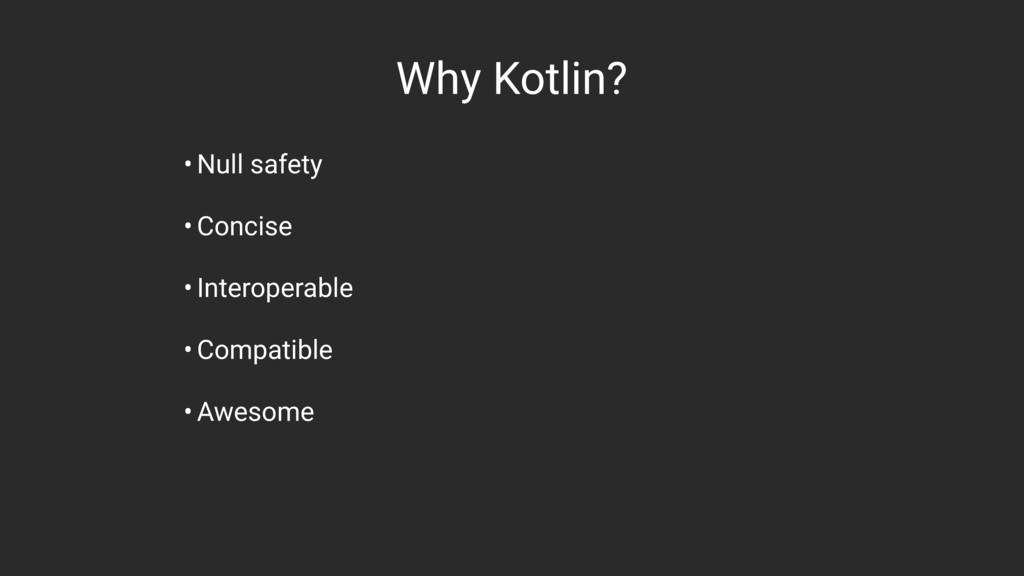 Why Kotlin?

• Null safety

• Concise

• Interoperable

• Compatible

• Awesome